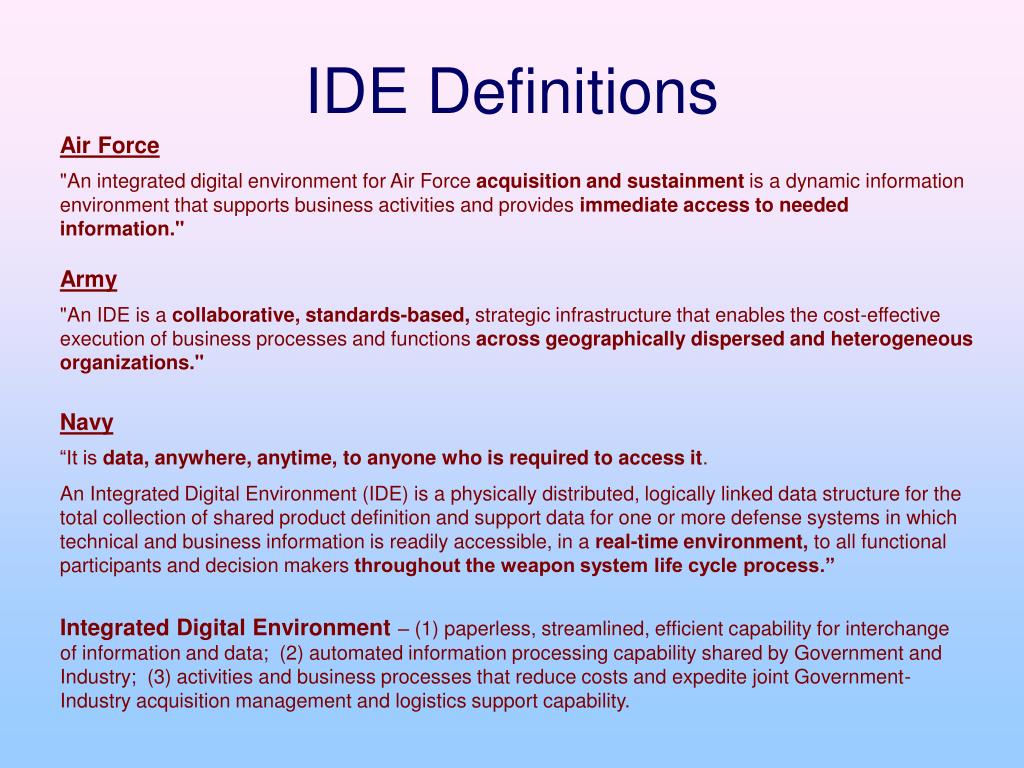 IDE Definitions

Air Force

"An integrated digital environment for Air Force acquisition and sustainment is a dynamic information environment that supports business activities and provides immediate access to needed information."

Army

"An IDE is a collaborative, standards-based, strategic infrastructure that enables the cost-effective execution of business processes and functions across geographically dispersed and heterogeneous organizations."

Navy

“It is data, anywhere, anytime, to anyone who is required to access it.

An Integrated Digital Environment (IDE) is a physically distributed, logically linked data structure for the total collection of shared product definition and support data for one or more defense systems in which technical and business information is readily accessible, in a real-time environment, to all functional participants and decision makers throughout the weapon system life cycle process.”

Integrated Digital Environment – (1) paperless, streamlined, efficient capability for interchange of information and data; (2) automated information processing capability shared by Government and Industry; (3) activities and business processes that reduce costs and expedite joint Government-Industry acquisition management and logistics support capability.